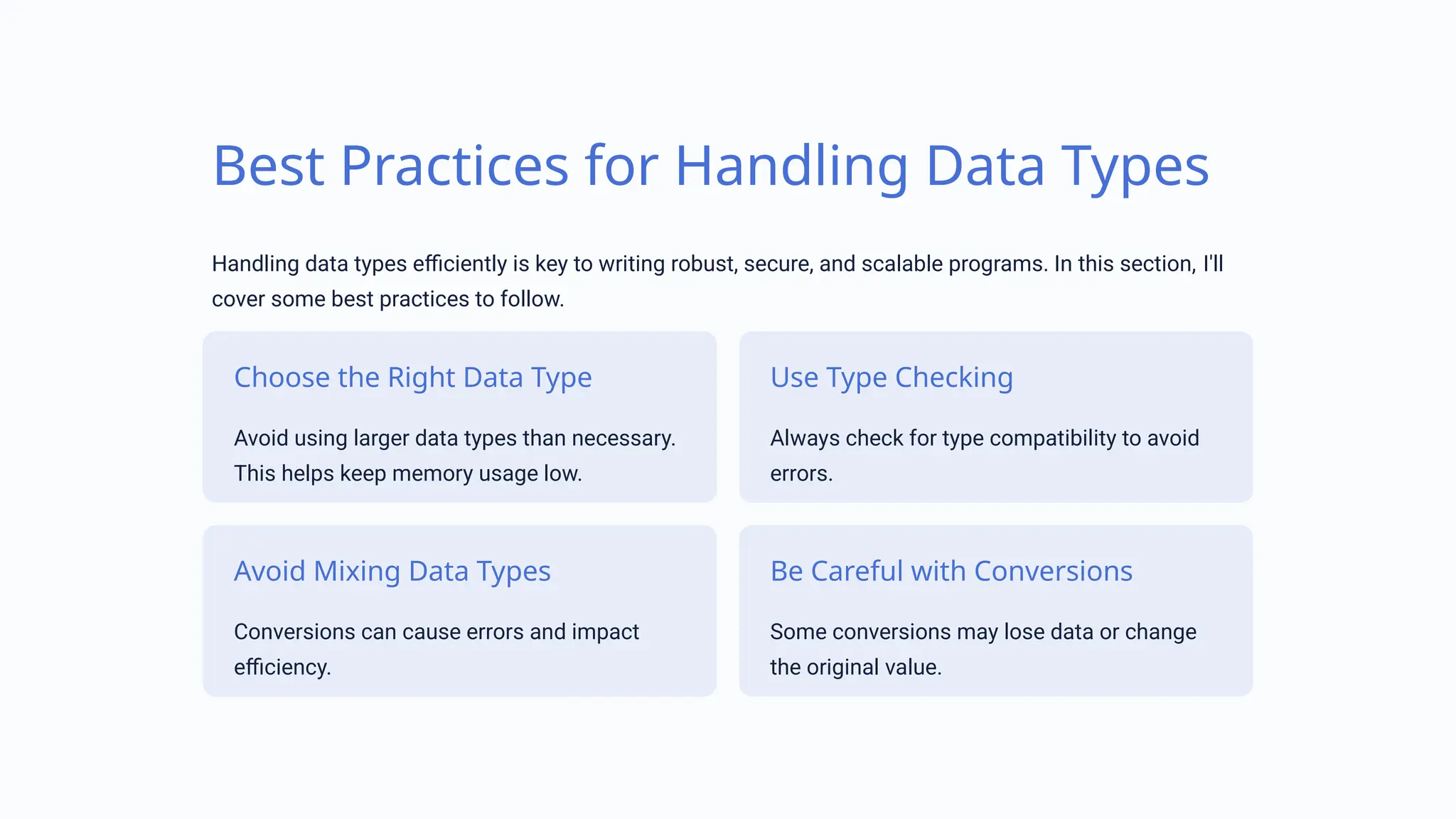 Best Practices for Handling Data Types

Handling data types efficiently is key to writing robust, secure, and scalable programs. In this section, I'll cover some best practices to follow.

Choose the Right Data Type

Avoid using larger data types than necessary. This helps keep memory usage low.

Use Type Checking

Always check for type compatibility to avoid errors.

Avoid Mixing Data Types

Conversions can cause errors and impact efficiency.

Be Careful with Conversions

Some conversions may lose data or change the original value.